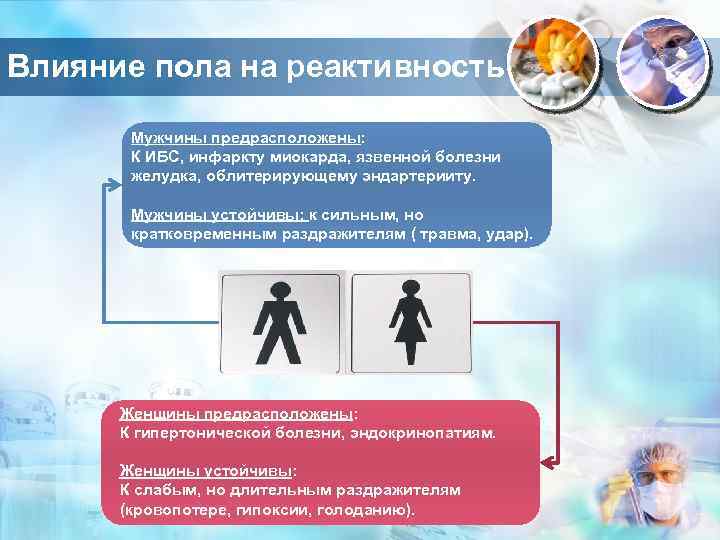 Влияние пола на реактивность

Мужчины предрасположены:
К ИБС, инфаркту миокарда, язвенной болезни желудка, облитерирующему эндартерииту.

Мужчины устойчивы: к сильным, но кратковременным раздражителям ( травма, удар).

Женщины предрасположены:
К гипертонической болезни, эндокринопатиям.

Женщины устойчивы:
К слабым, но длительным раздражителям (кровопотере, гипоксии, голоданию).